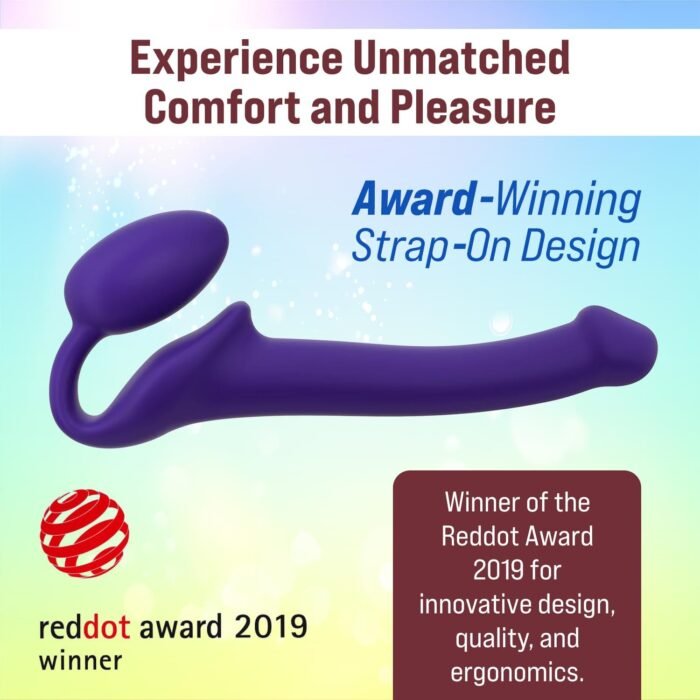 Experience Unmatched Comfort and Pleasure

Award-Winning Strap-On Design

reddot award 2019 winner

Winner of the Reddot Award 2019 for innovative design, quality, and ergonomics.